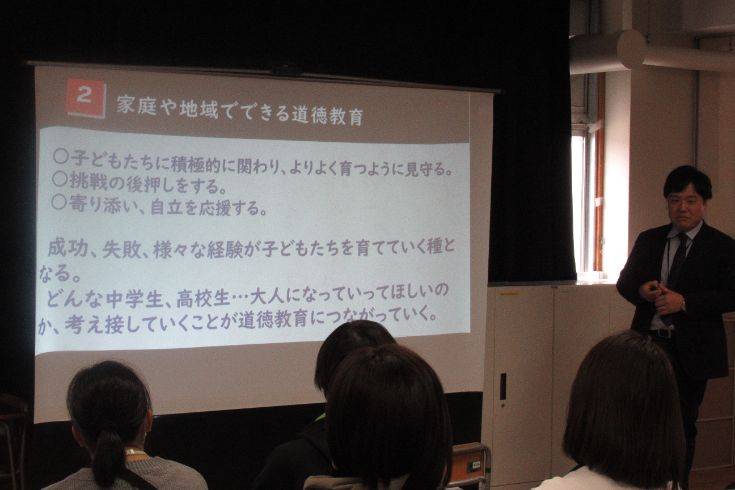 2 家庭や地域でできる道徳教育

○子どもたちに積極的に関わり、よりよく育つように見守る。
○挑戦の後押しをする。
○寄り添い、自立を応援する。

成功、失敗、様々な経験が子どもたちを育てていく種となる。
どんな中学生、高校生…大人になっていってほしいのか、考え接していくことが道徳教育につながっていく。